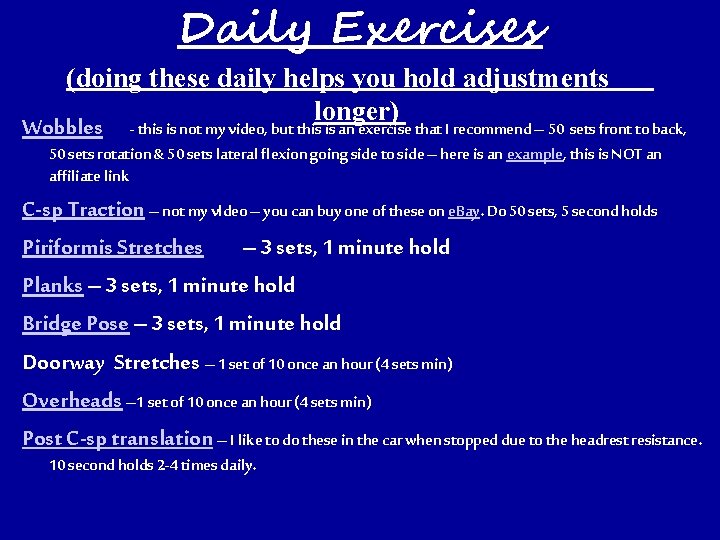 Daily Exercises

(doing these daily helps you hold adjustments longer)

Wobbles - this is not my video, but this is an exercise that I recommend – 50 sets front to back, 50 sets rotation & 50 sets lateral flexion going side to side – here is an example, this is NOT an affiliate link

C-sp Traction – not my video – you can buy one of these on eBay. Do 50 sets, 5 second holds

Piriformis Stretches – 3 sets, 1 minute hold

Planks – 3 sets, 1 minute hold

Bridge Pose – 3 sets, 1 minute hold

Doorway Stretches – 1 set of 10 once an hour (4 sets min)

Overheads –1 set of 10 once an hour (4 sets min)

Post C-sp translation – I like to do these in the car when stopped due to the headrest resistance. 10 second holds 2-4 times daily.